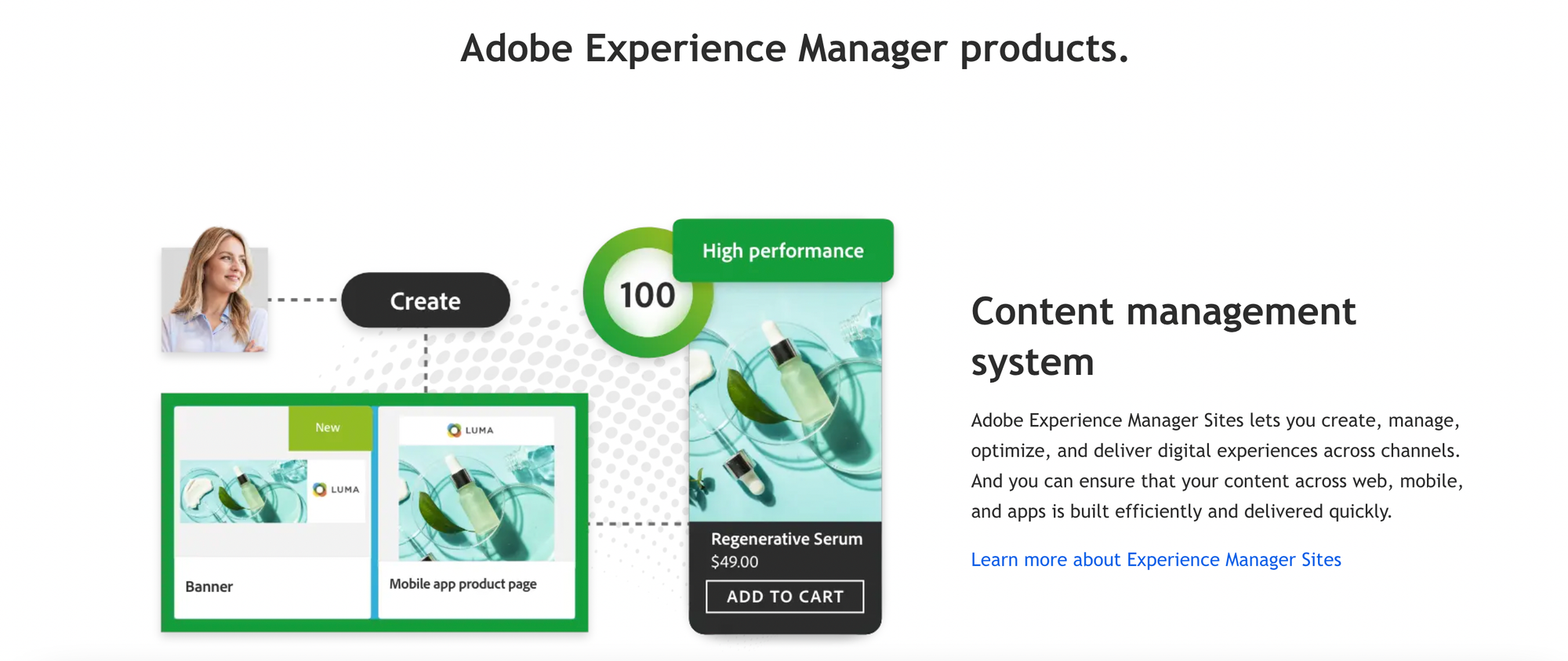 Adobe Experience Manager products.

Create

100

High performance

New

LUMA

LUMA

Banner

Mobile app product page

Regenerative Serum
$49.00

ADD TO CART

Content management system

Adobe Experience Manager Sites lets you create, manage, optimize, and deliver digital experiences across channels. And you can ensure that your content across web, mobile, and apps is built efficiently and delivered quickly.

Learn more about Experience Manager Sites